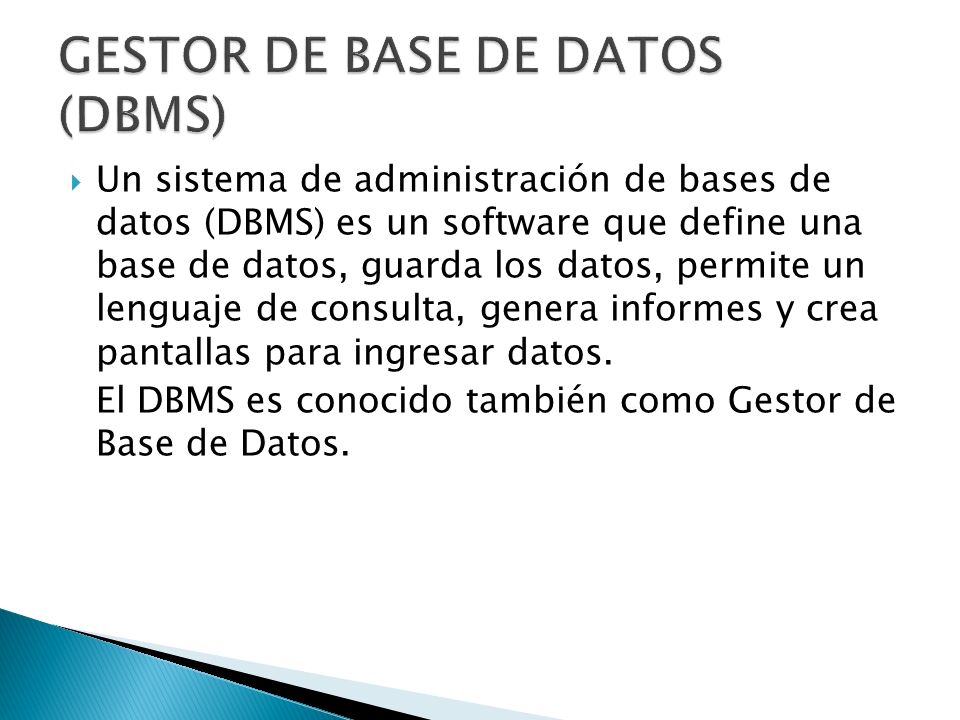 GESTOR DE BASE DE DATOS (DBMS)

Un sistema de administración de bases de datos (DBMS) es un software que define una base de datos, guarda los datos, permite un lenguaje de consulta, genera informes y crea pantallas para ingresar datos.

El DBMS es conocido también como Gestor de Base de Datos.